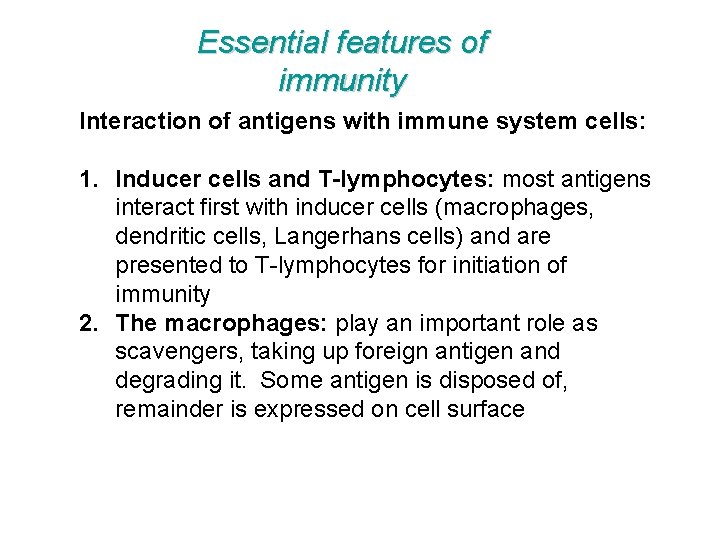 Essential features of immunity

Interaction of antigens with immune system cells:

1. Inducer cells and T-lymphocytes: most antigens interact first with inducer cells (macrophages, dendritic cells, Langerhans cells) and are presented to T-lymphocytes for initiation of immunity
2. The macrophages: play an important role as scavengers, taking up foreign antigen and degrading it. Some antigen is disposed of, remainder is expressed on cell surface